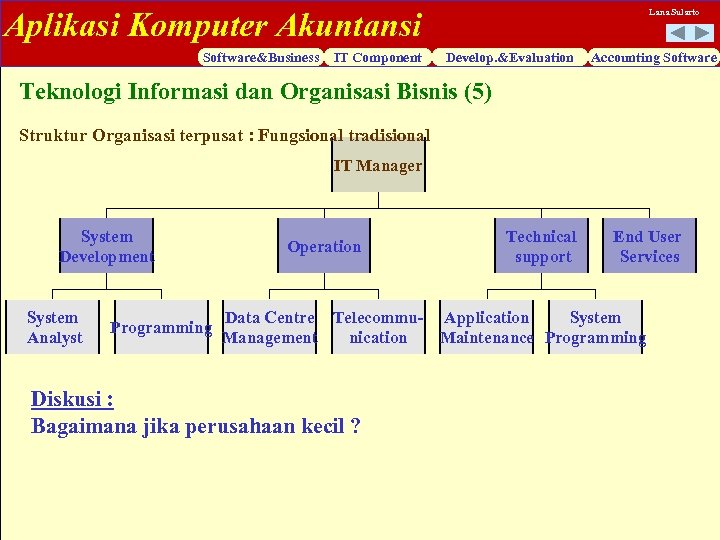 Aplikasi Komputer Akuntansi

Lana Sularto

Software&Business IT Component Develop.&Evaluation Accounting Software

Teknologi Informasi dan Organisasi Bisnis (5)

Struktur Organisasi terpusat : Fungsional tradisional

IT Manager

System Development

Operation

Technical support

End User Services

System Analyst

Programming

Data Centre Management

Telecommunication

Application Maintenance

System Programming

Diskusi :
Bagaimana jika perusahaan kecil ?